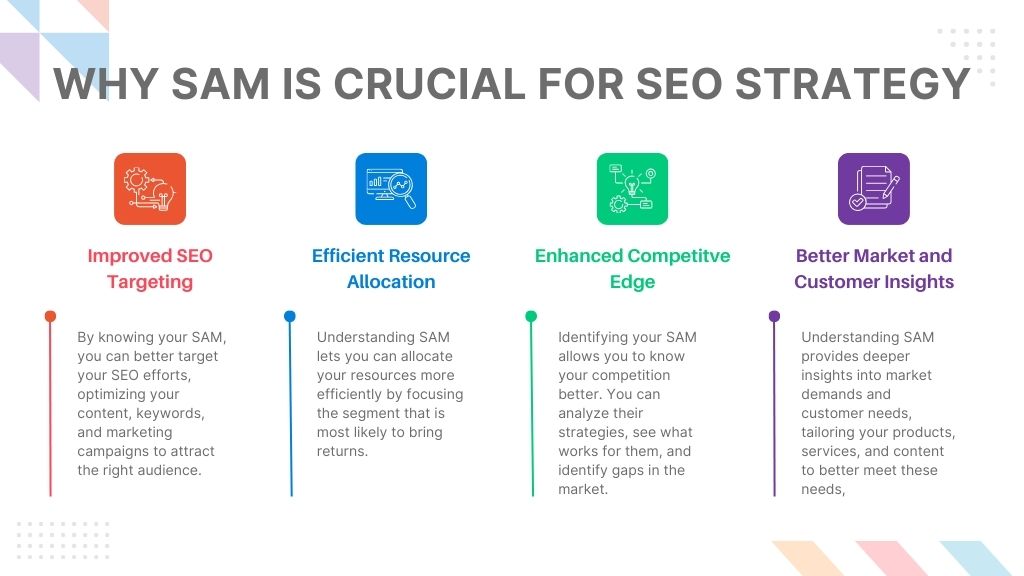 WHY SAM IS CRUCIAL FOR SEO STRATEGY

Improved SEO Targeting

By knowing your SAM, you can better target your SEO efforts, optimizing your content, keywords, and marketing campaigns to attract the right audience.

Efficient Resource Allocation

Understanding SAM lets you can allocate your resources more efficiently by focusing the segment that is most likely to bring returns.

Enhanced Competitve Edge

Identifying your SAM allows you to know your competition better. You can analyze their strategies, see what works for them, and identify gaps in the market.

Better Market and Customer Insights

Understanding SAM provides deeper insights into market demands and customer needs, tailoring your products, services, and content to better meet these needs,